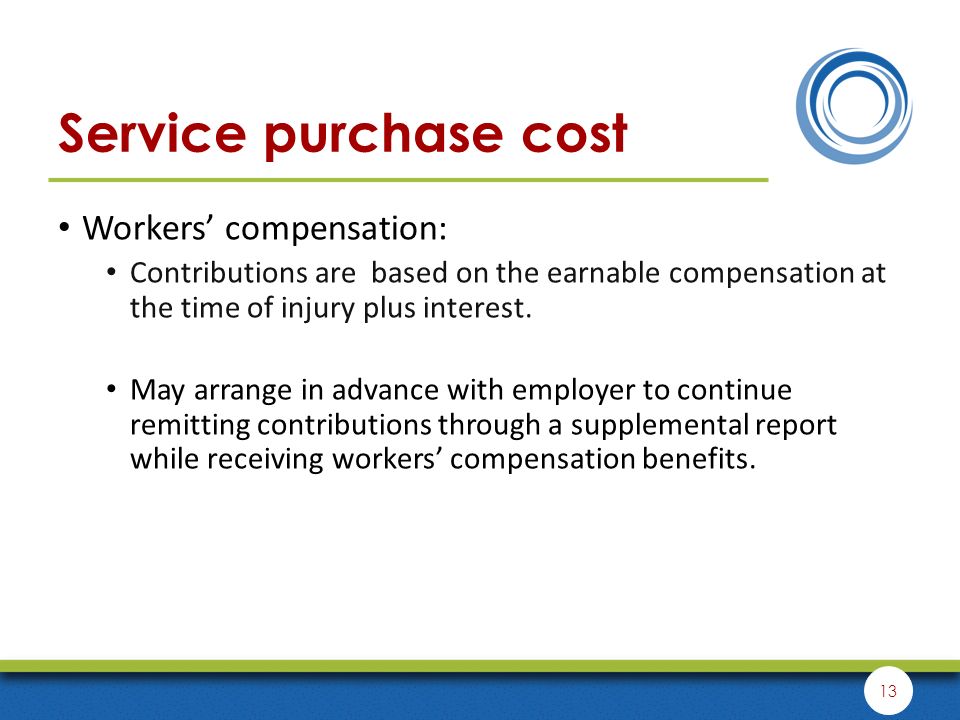 Service purchase cost

• Workers' compensation:

• Contributions are based on the earnable compensation at the time of injury plus interest.

• May arrange in advance with employer to continue remitting contributions through a supplemental report while receiving workers' compensation benefits.

13